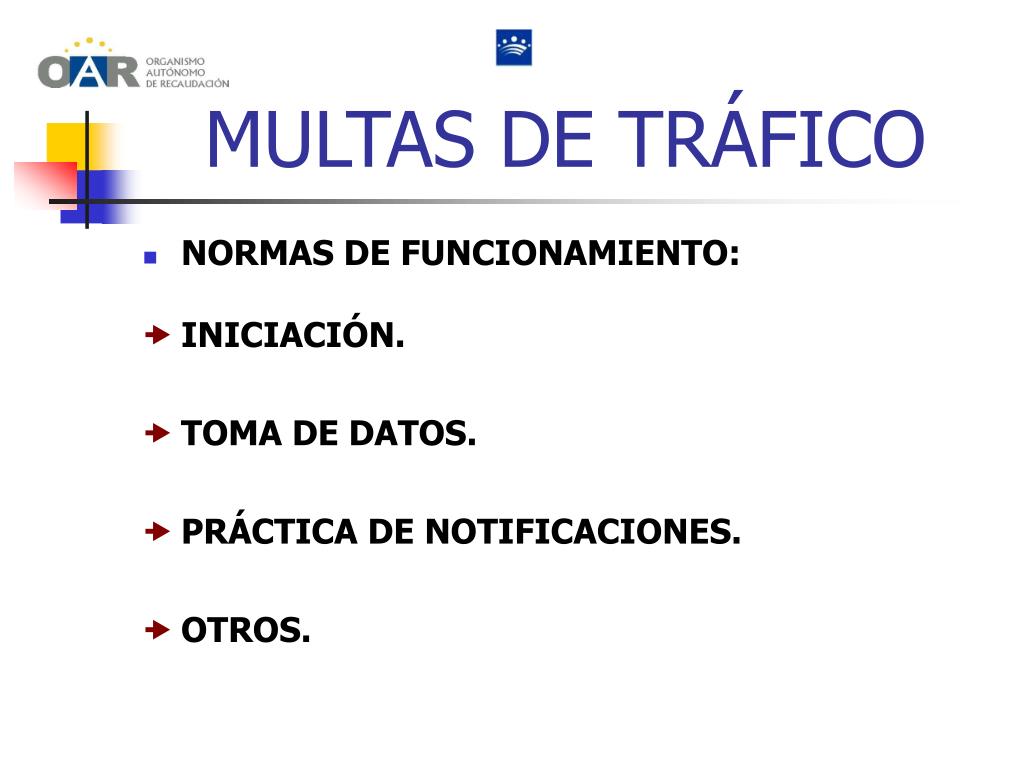 OAR ORGANISMO AUTÓNOMO DE RECAUDACIÓN

MULTAS DE TRÁFICO

NORMAS DE FUNCIONAMIENTO:

INICIACIÓN.

TOMA DE DATOS.

PRÁCTICA DE NOTIFICACIONES.

OTROS.